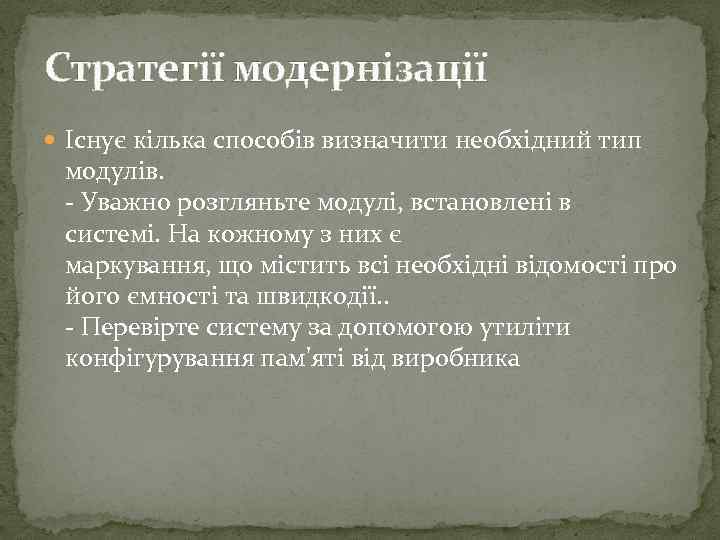 Стратегії модернізації

Існує кілька способів визначити необхідний тип модулів.
- Уважно розгляньте модулі, встановлені в системі. На кожному з них є маркування, що містить всі необхідні відомості про його ємності та швидкодії..
- Перевірте систему за допомогою утиліти конфігурування пам'яті від виробника